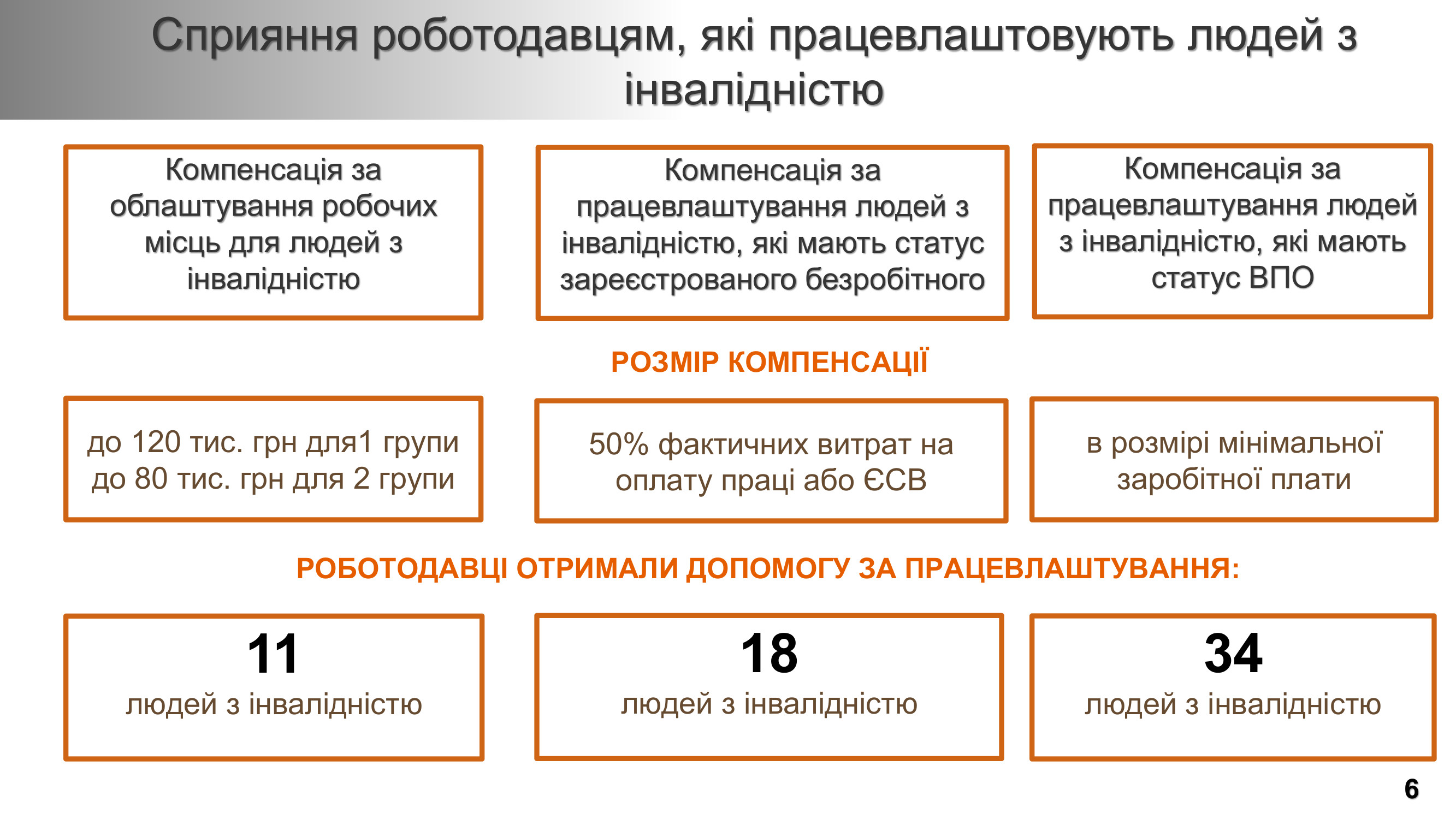 Сприяння роботодавцям, які працевлаштовують людей з інвалідністю

Компенсація за облаштування робочих місць для людей з інвалідністю

Компенсація за працевлаштування людей з інвалідністю, які мають статус зареєстрованого безробітного

Компенсація за працевлаштування людей з інвалідністю, які мають статус ВПО

РОЗМІР КОМПЕНСАЦІЇ

до 120 тис. грн для1 групи
до 80 тис. грн для 2 групи

50% фактичних витрат на оплату праці або ЄСВ

в розмірі мінімальної заробітної плати

РОБОТОДАВЦІ ОТРИМАЛИ ДОПОМОГУ ЗА ПРАЦЕВЛАШТУВАННЯ:

11
людей з інвалідністю

18
людей з інвалідністю

34
людей з інвалідністю

6